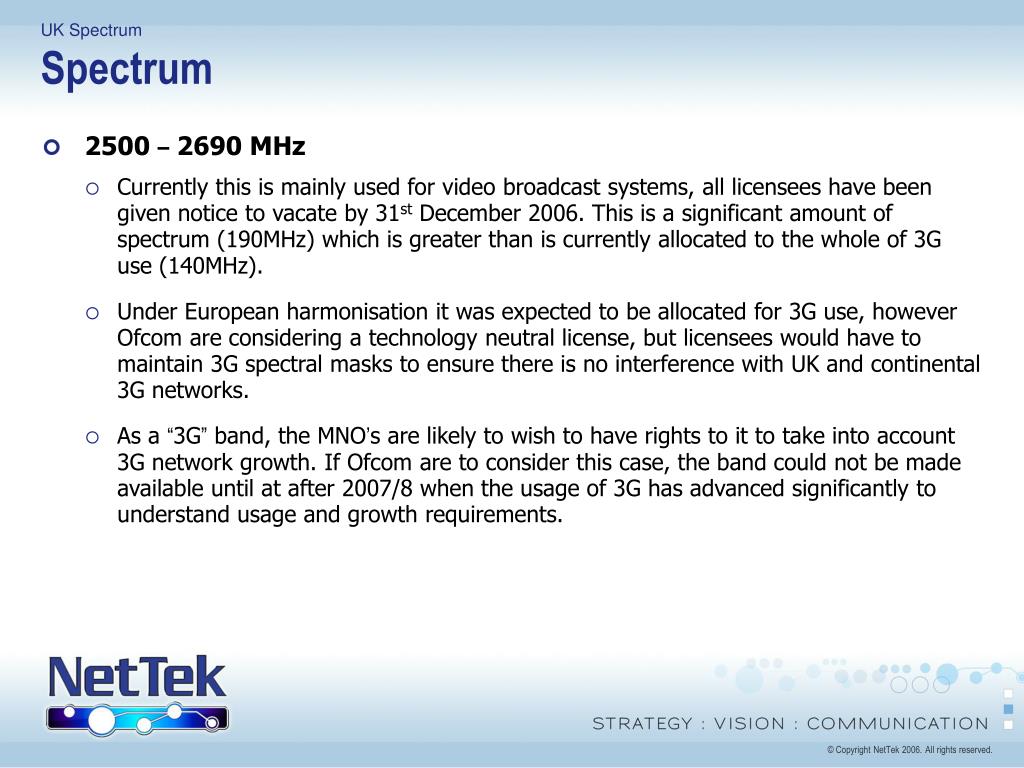 UK Spectrum

Spectrum

2500 – 2690 MHz

Currently this is mainly used for video broadcast systems, all licensees have been given notice to vacate by 31$^{st}$ December 2006. This is a significant amount of spectrum (190MHz) which is greater than is currently allocated to the whole of 3G use (140MHz).

Under European harmonisation it was expected to be allocated for 3G use, however Ofcom are considering a technology neutral license, but licensees would have to maintain 3G spectral masks to ensure there is no interference with UK and continental 3G networks.

As a "3G" band, the MNO's are likely to wish to have rights to it to take into account 3G network growth. If Ofcom are to consider this case, the band could not be made available until at after 2007/8 when the usage of 3G has advanced significantly to understand usage and growth requirements.

NetTek

STRATEGY : VISION : COMMUNICATION

© Copyright NetTek 2006. All rights reserved.